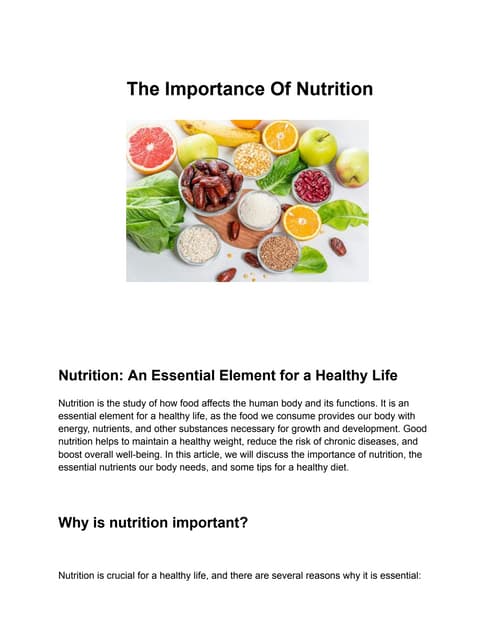 The Importance Of Nutrition

Nutrition: An Essential Element for a Healthy Life

Nutrition is the study of how food affects the human body and its functions. It is an essential element for a healthy life, as the food we consume provides our body with energy, nutrients, and other substances necessary for growth and development. Good nutrition helps to maintain a healthy weight, reduce the risk of chronic diseases, and boost overall well-being. In this article, we will discuss the importance of nutrition, the essential nutrients our body needs, and some tips for a healthy diet.

Why is nutrition important?

Nutrition is crucial for a healthy life, and there are several reasons why it is essential: